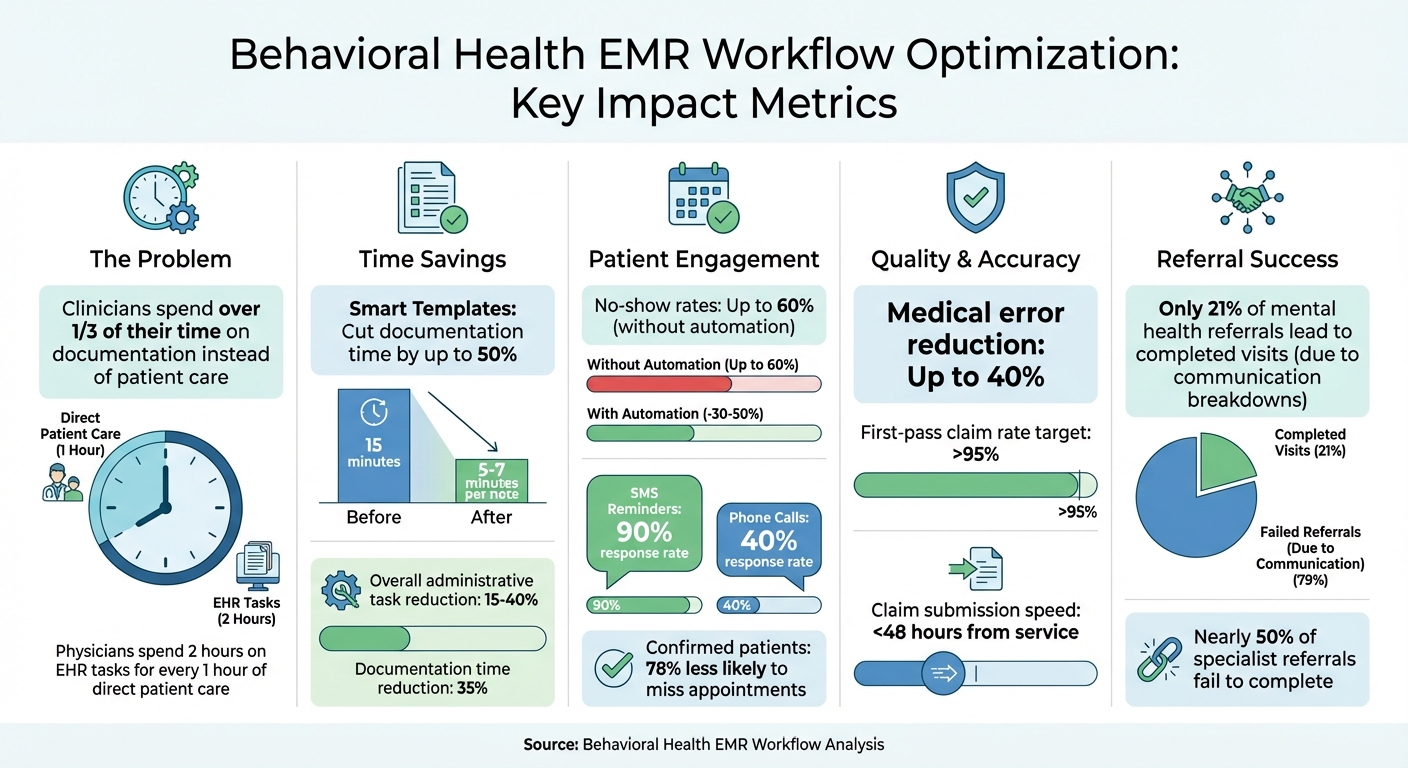 Behavioral Health EMR Workflow Optimization: Key Impact Metrics

The Problem

Clinicians spend over 1/3 of their time on documentation instead of patient care

Direct Patient Care (1 Hour)

EHR Tasks (2 Hours)

Physicians spend 2 hours on EHR tasks for every 1 hour of direct patient care

Time Savings

Smart Templates: Cut documentation time by up to 50%

15 minutes

5-7 minutes per note

Before

After

Overall administrative task reduction: 15-40%

Documentation time reduction: 35%

Patient Engagement

No-show rates: Up to 60% (without automation)

Without Automation (Up to 60%)

With Automation (-30-50%)

SMS Reminders: 90% response rate

Phone Calls: 40% response rate

90%

40%

Confirmed patients: 78% less likely to miss appointments

Quality & Accuracy

Medical error reduction: Up to 40%

First-pass claim rate target: >95%

>95%

Claim submission speed: <48 hours from service

Referral Success

Only 21% of mental health referrals lead to completed visits (due to communication breakdowns)

Completed Visits (21%)

Failed Referrals (Due to Communication) (79%)

Nearly 50% of specialist referrals fail to complete

Source: Behavioral Health EMR Workflow Analysis